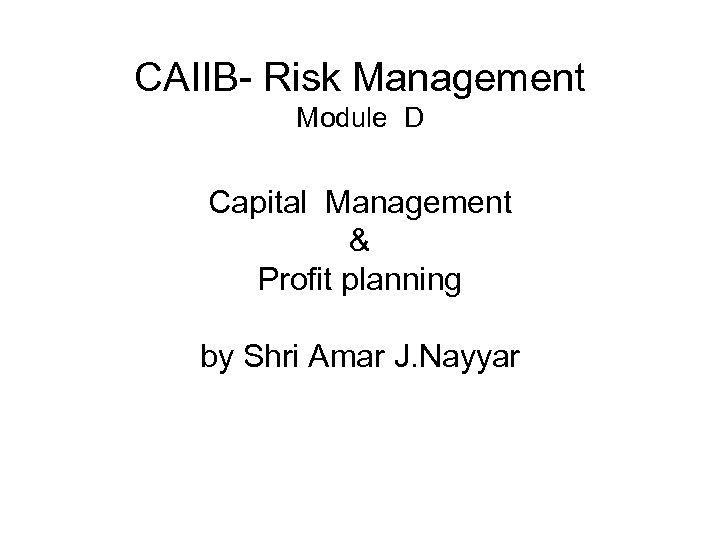 CAIIB- Risk Management
Module D

Capital Management
&
Profit planning

by Shri Amar J.Nayyar